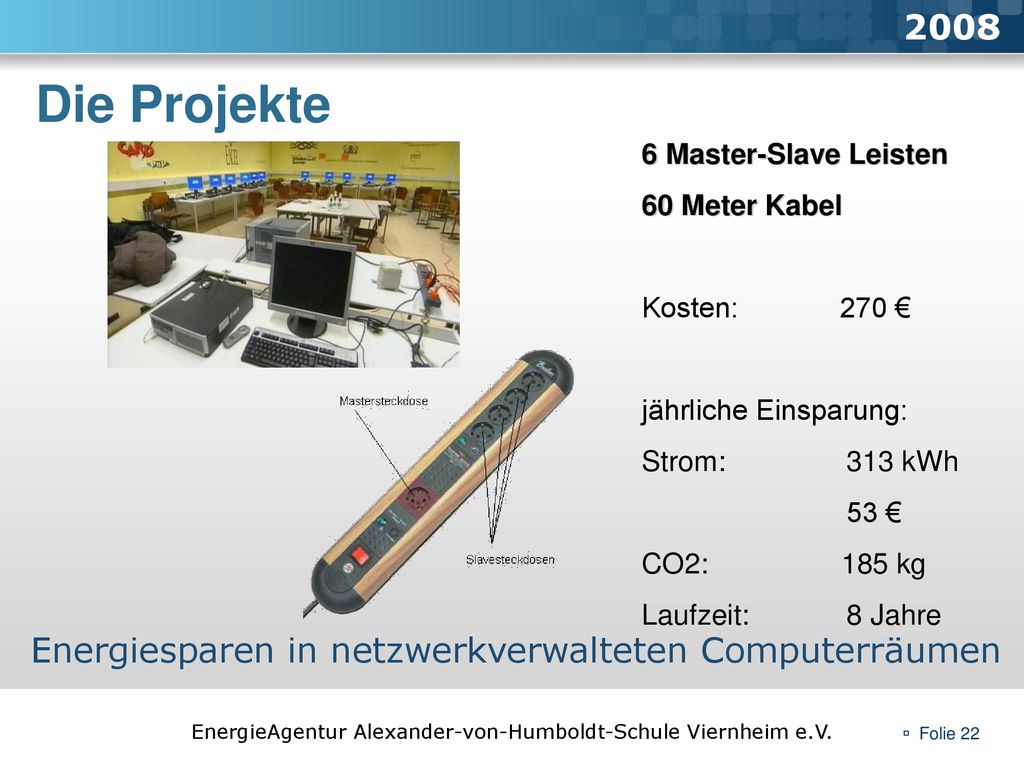 2008

Die Projekte

6 Master-Slave Leisten

60 Meter Kabel

Kosten: 270 €

jährliche Einsparung:

Strom: 313 kWh

53 €

CO2: 185 kg

Laufzeit: 8 Jahre

Mastersteckdose

Slavesteckdosen

Energiesparen in netzwerkverwalteten Computerräumen

EnergieAgentur Alexander-von-Humboldt-Schule Viernheim e.V.

Folie 22